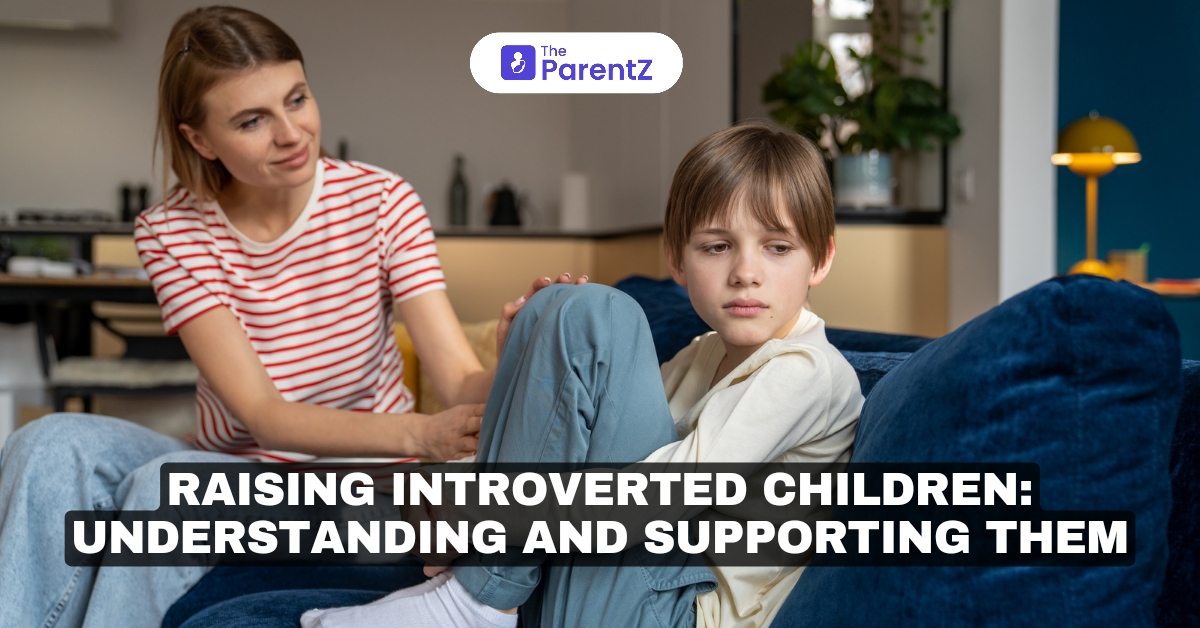 The ParentZ

RAISING INTROVERTED CHILDREN: UNDERSTANDING AND SUPPORTING THEM